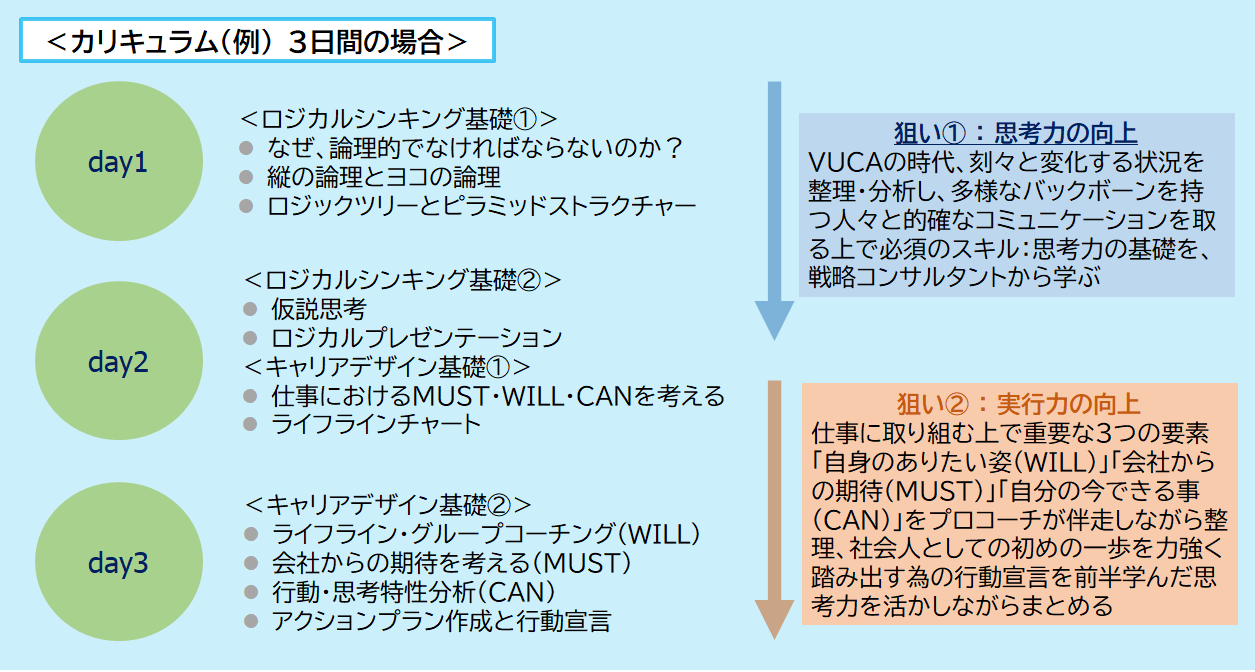 ＜カリキュラム（例） 3日間の場合＞

day1

＜ロジカルシンキング基礎①＞
● なぜ、論理的でなければならないのか？
● 縦の論理とヨコの論理
● ロジックツリーとピラミッドストラクチャー

day2

＜ロジカルシンキング基礎②＞
● 仮説思考
● ロジカルプレゼンテーション
＜キャリアデザイン基礎①＞
● 仕事におけるMUST・WILL・CANを考える
● ライフラインチャート

day3

＜キャリアデザイン基礎②＞
● ライフライン・グループコーチング（WILL）
● 会社からの期待を考える（MUST）
● 行動・思考特性分析（CAN）
● アクションプラン作成と行動宣言

狙い①：思考力の向上
VUCAの時代、刻々と変化する状況を整理・分析し、多様なバックボーンを持つ人々と的確なコミュニケーションを取る上で必須のスキル：思考力の基礎を、戦略コンサルタントから学ぶ

狙い②：実行力の向上
仕事に取り組む上で重要な3つの要素「自身のありたい姿（WILL）」「会社からの期待（MUST）」「自分の今できる事（CAN）」をプロコーチが伴走しながら整理、社会人としての初めの一歩を力強く踏み出す為の行動宣言を前半学んだ思考力を活かしながらまとめる